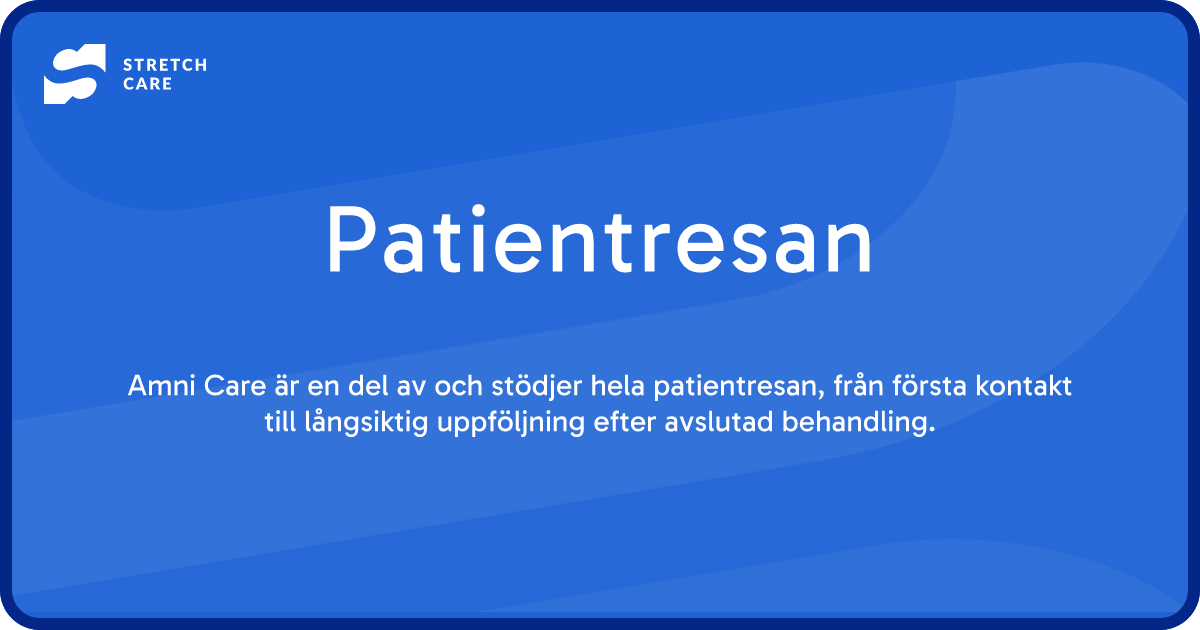 STRETCH
CARE

Patientresan

Amni Care är en del av och stödjer hela patientresan, från första kontakt till långsiktig uppföljning efter avslutad behandling.